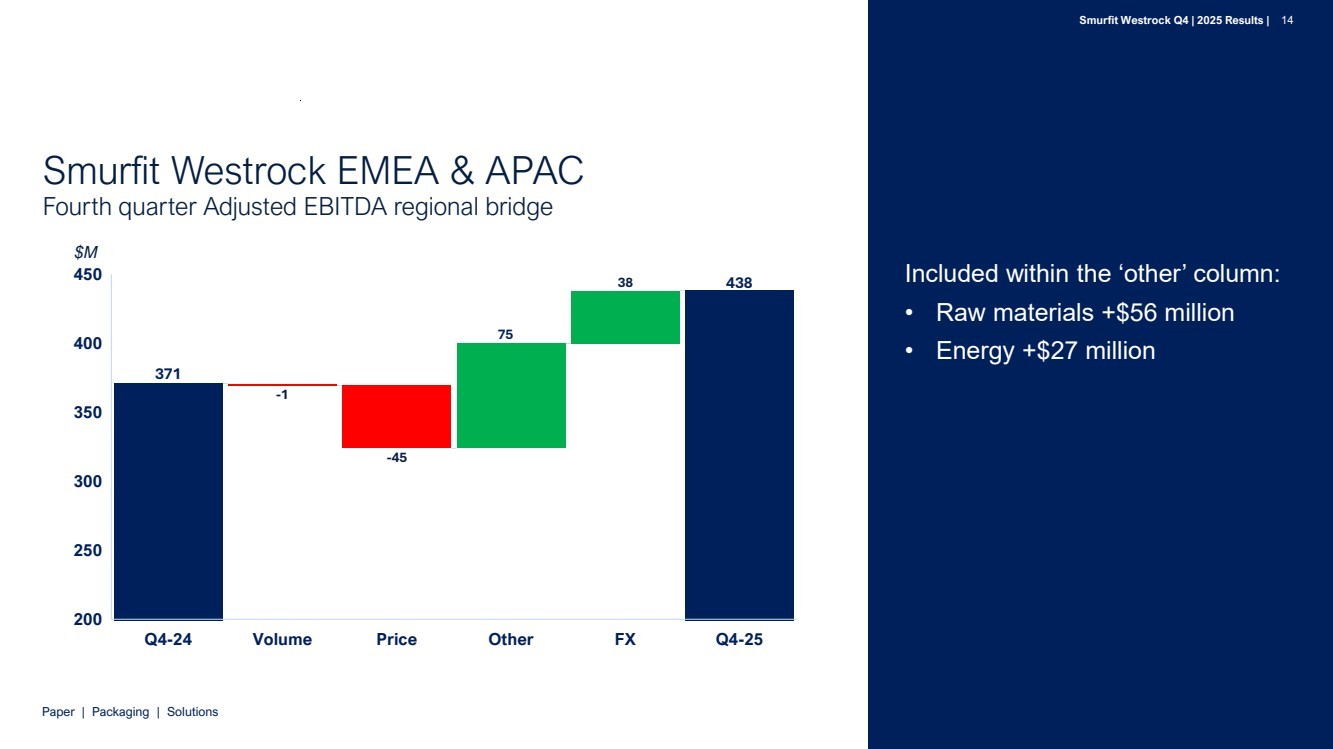 Smurfit Westrock Q4 | 2025 Results | 14

Smurfit Westrock EMEA & APAC
Fourth quarter Adjusted EBITDA regional bridge

$M
450
400
350
300
250
200

371
-1
-45
75
38
438

Q4-24 Volume Price Other FX Q4-25

Included within the ‘other’ column:
• Raw materials +$56 million
• Energy +$27 million

Paper | Packaging | Solutions